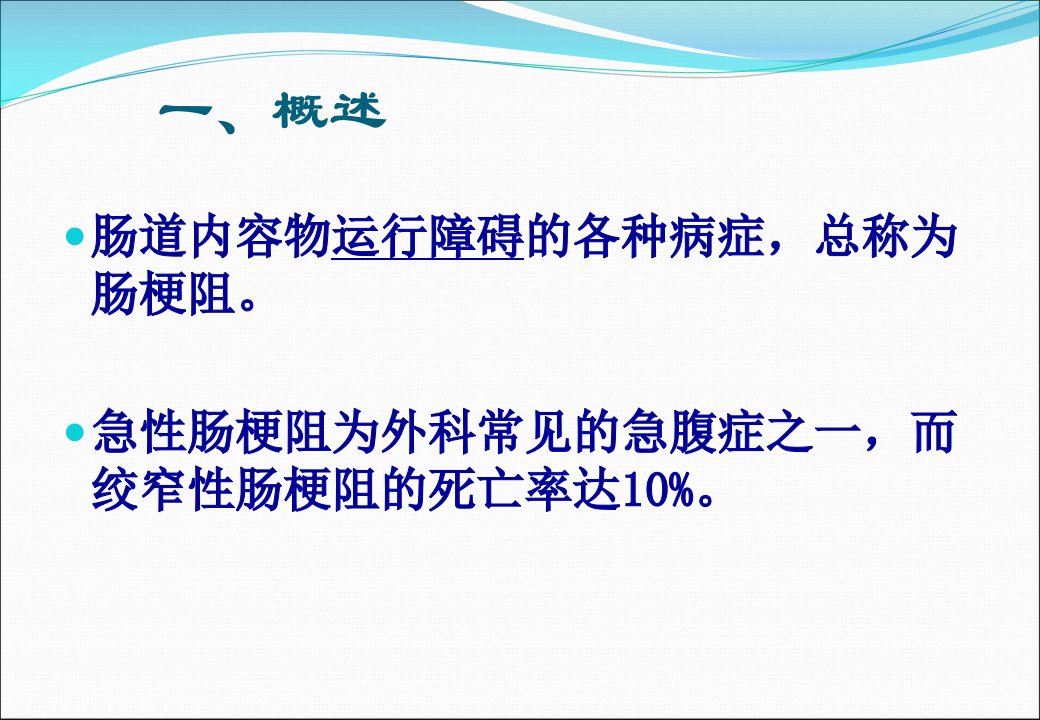 一、概述

肠道内容物运行障碍的各种病症，总称为肠梗阻。

急性肠梗阻为外科常见的急腹症之一，而绞窄性肠梗阻的死亡率达10%。